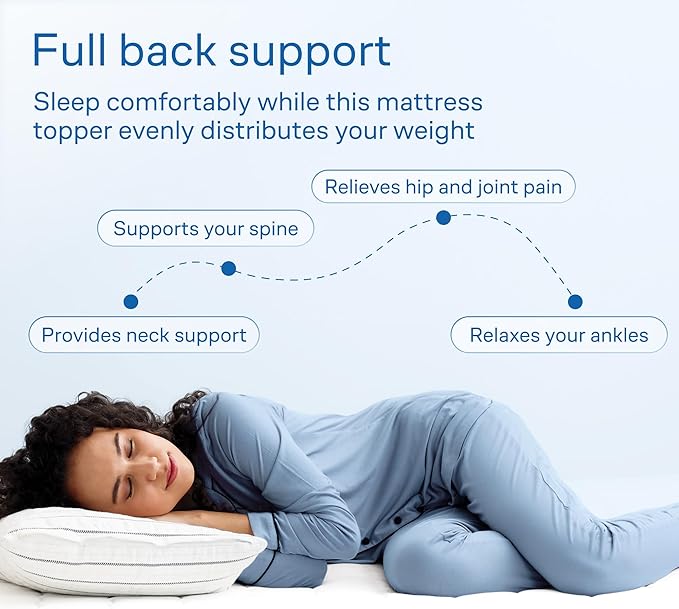 Full back support

Sleep comfortably while this mattress topper evenly distributes your weight

Relieves hip and joint pain

Supports your spine

Provides neck support

Relaxes your ankles